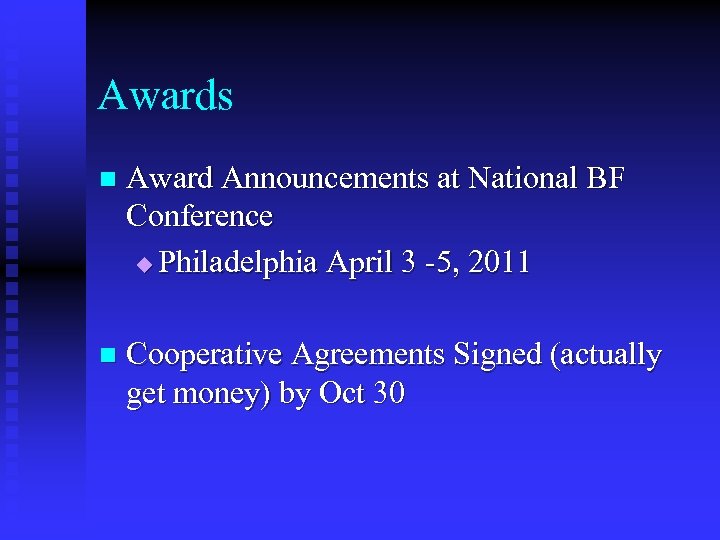 Awards

Award Announcements at National BF Conference

Philadelphia April 3 -5, 2011

Cooperative Agreements Signed (actually get money) by Oct 30